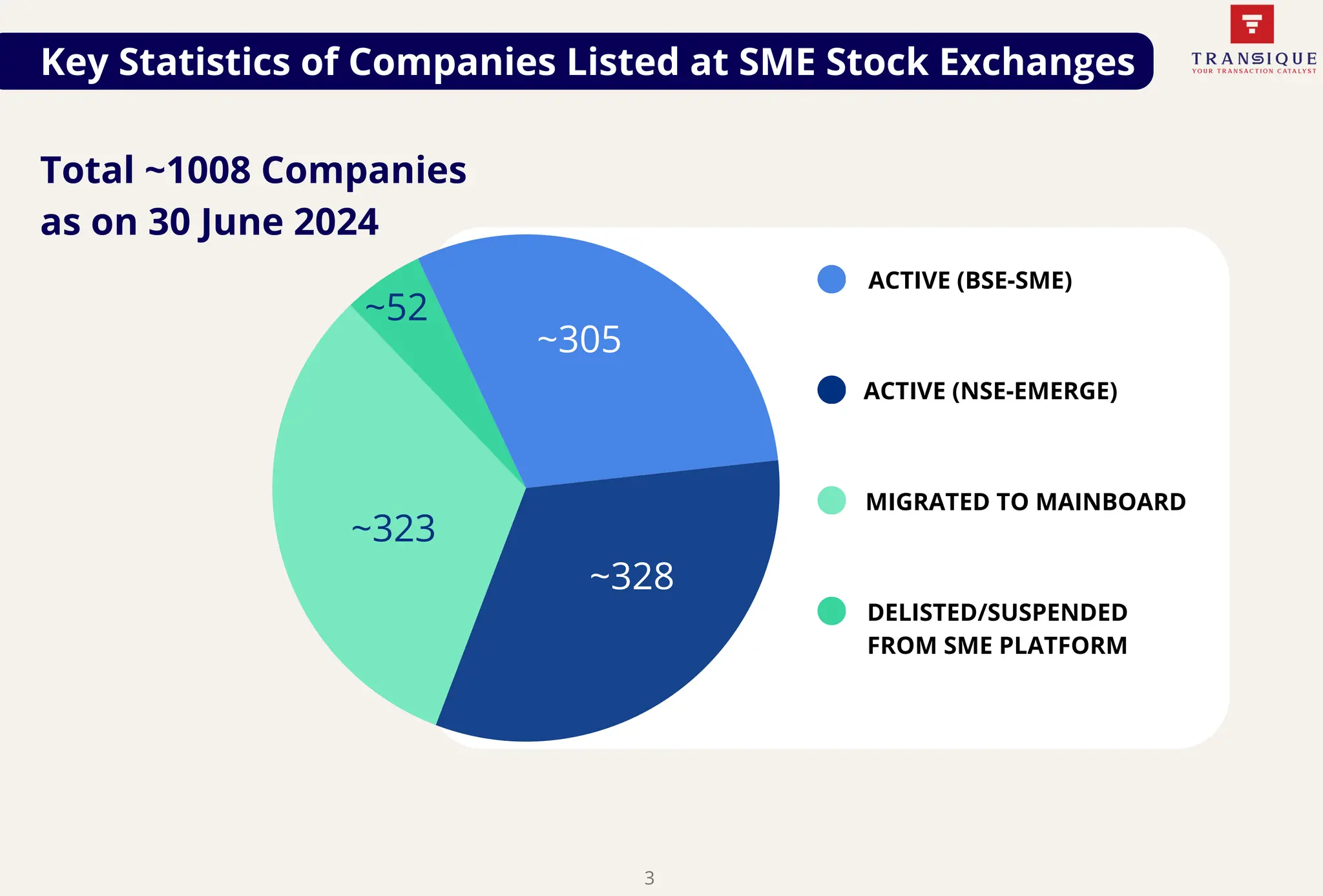 Key Statistics of Companies Listed at SME Stock Exchanges

TRANSIQUE
YOUR TRANSACTION CATALYST

Total ~1008 Companies as on 30 June 2024

~52

~305

~323

~328

ACTIVE (BSE-SME)

ACTIVE (NSE-EMERGE)

MIGRATED TO MAINBOARD

DELISTED/SUSPENDED FROM SME PLATFORM

3